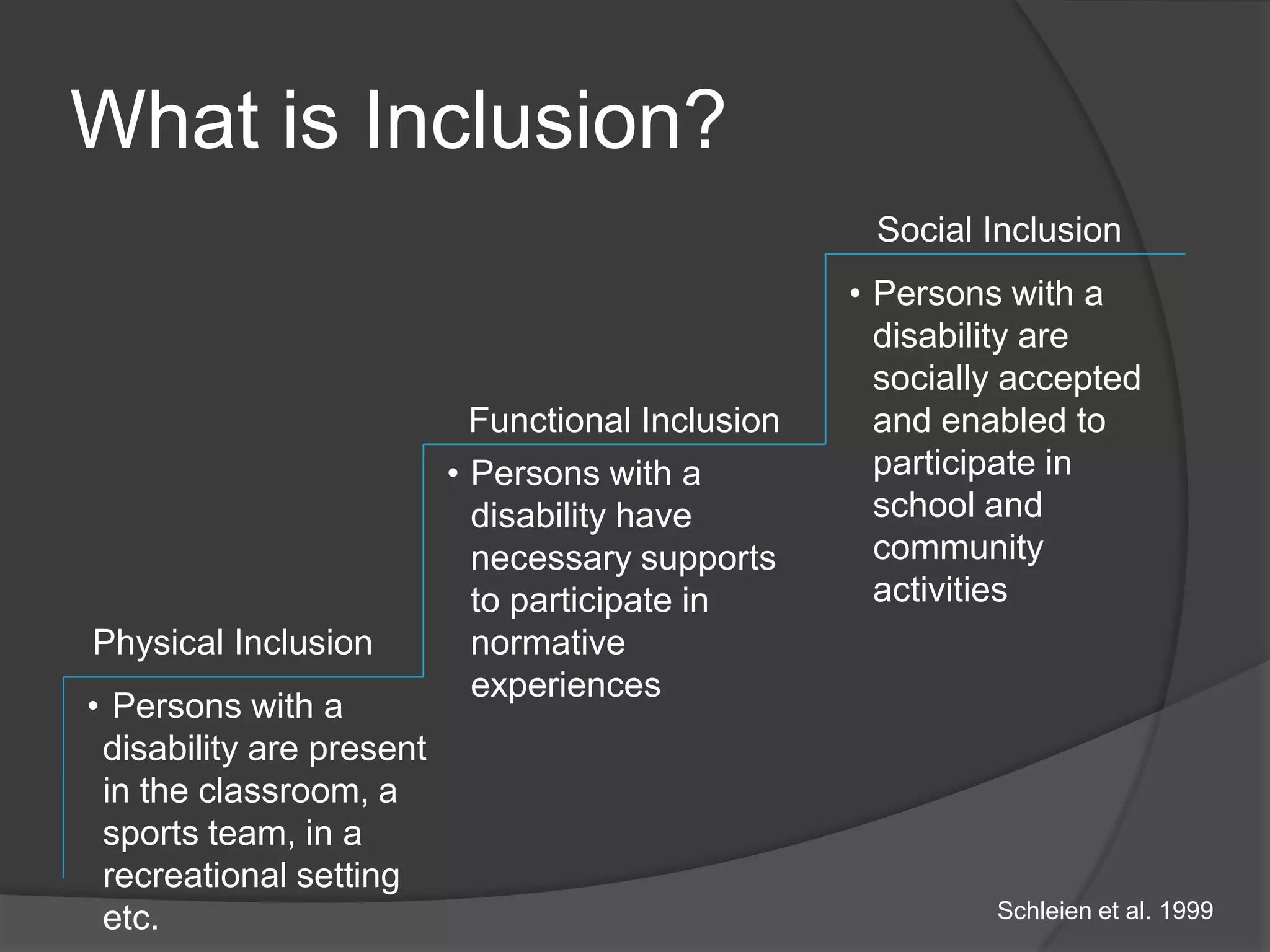 What is Inclusion?

Physical Inclusion

• Persons with a disability are present in the classroom, a sports team, in a recreational setting etc.

Functional Inclusion

• Persons with a disability have necessary supports to participate in normative experiences

Social Inclusion

• Persons with a disability are socially accepted and enabled to participate in school and community activities

Schleien et al. 1999